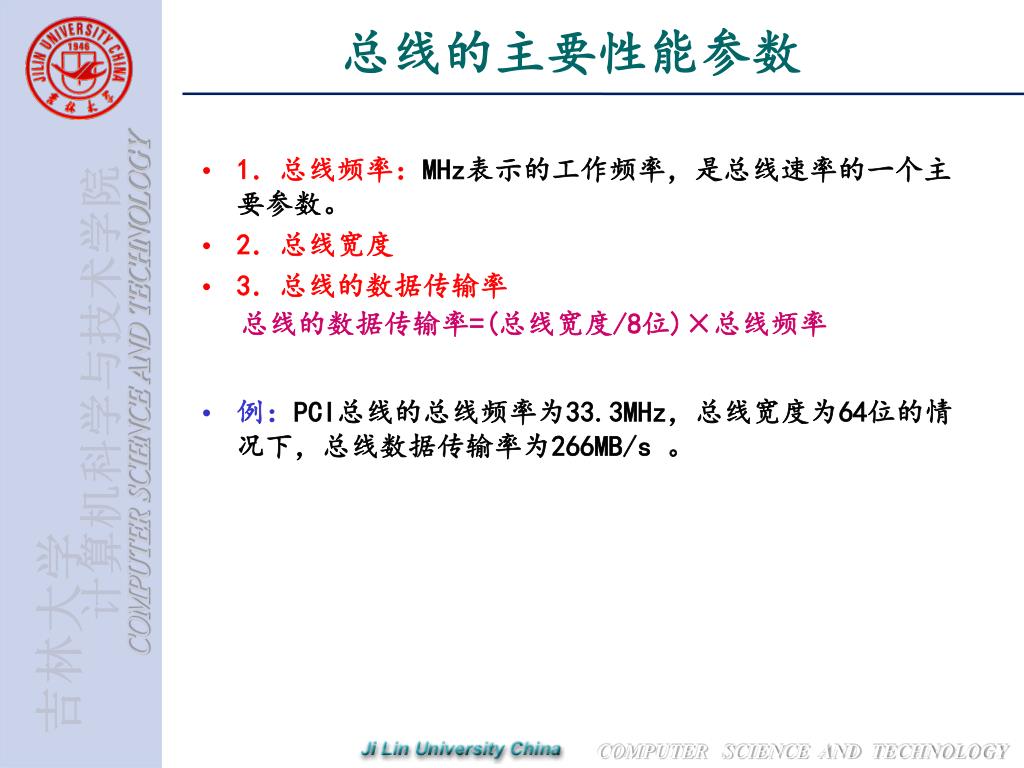 JILIN UNIVERSITY CHINA
1946
吉林大学

吉林大学
计算机科学与技术学院
COMPUTER SCIENCE AND TECHNOLOGY

总线的主要性能参数

• 1. 总线频率：MHz表示的工作频率，是总线速率的一个主要参数。
• 2. 总线宽度
• 3. 总线的数据传输率
总线的数据传输率=(总线宽度/8位)×总线频率

• 例：PCI总线的总线频率为33.3MHz，总线宽度为64位的情况下，总线数据传输率为266MB/s 。

Ji Lin University China
COMPUTER SCIENCE AND TECHNOLOGY